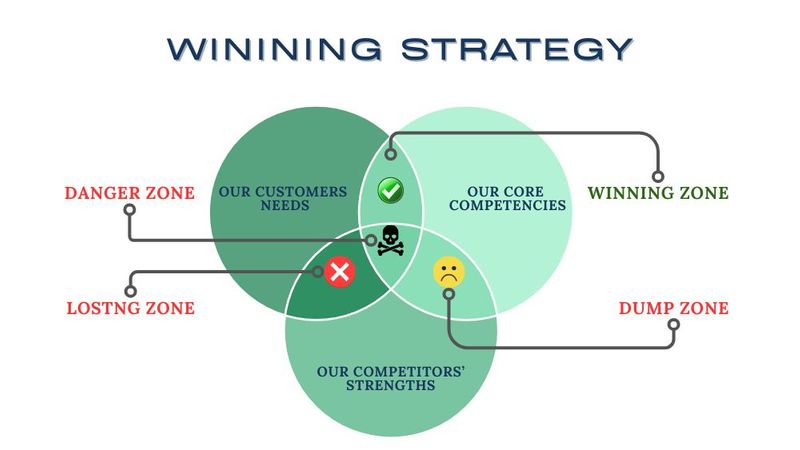 WININING STRATEGY

DANGER ZONE

OUR CUSTOMERS NEEDS

OUR CORE COMPETENCIES

WINNING ZONE

LOSTNG ZONE

DUMP ZONE

OUR COMPETITORS' STRENGTHS